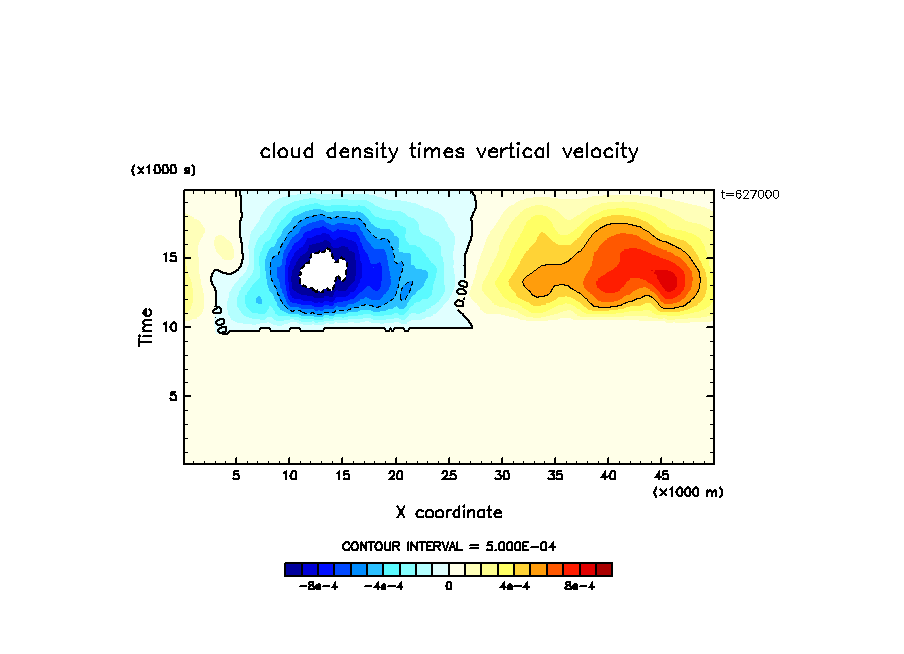 cloud density times vertical velocity

(x1000 s)

t=627000

Time

15
10
5

0.00
0.00

5 10 15 20 25 30 35 40 45
(x1000 m)

X coordinate

CONTOUR INTERVAL = 5.000E-04

-8e-4 -4e-4 0 4e-4 8e-4